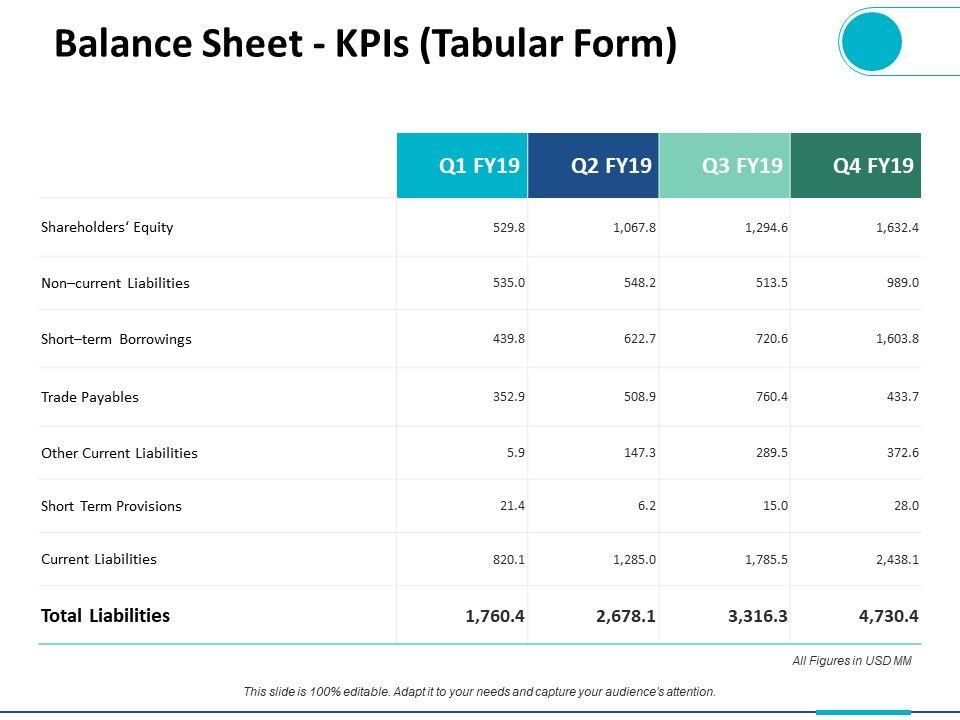 Balance Sheet - KPIs (Tabular Form)

| | Q1 FY19 | Q2 FY19 | Q3 FY19 | Q4 FY19 |
|---|---|---|---|---|
| Shareholders‘ Equity | 529.8 | 1,067.8 | 1,294.6 | 1,632.4 |
| Non–current Liabilities | 535.0 | 548.2 | 513.5 | 989.0 |
| Short–term Borrowings | 439.8 | 622.7 | 720.6 | 1,603.8 |
| Trade Payables | 352.9 | 508.9 | 760.4 | 433.7 |
| Other Current Liabilities | 5.9 | 147.3 | 289.5 | 372.6 |
| Short Term Provisions | 21.4 | 6.2 | 15.0 | 28.0 |
| Current Liabilities | 820.1 | 1,285.0 | 1,785.5 | 2,438.1 |
| Total Liabilities | 1,760.4 | 2,678.1 | 3,316.3 | 4,730.4 |

All Figures in USD MM

This slide is 100% editable. Adapt it to your needs and capture your audience's attention.